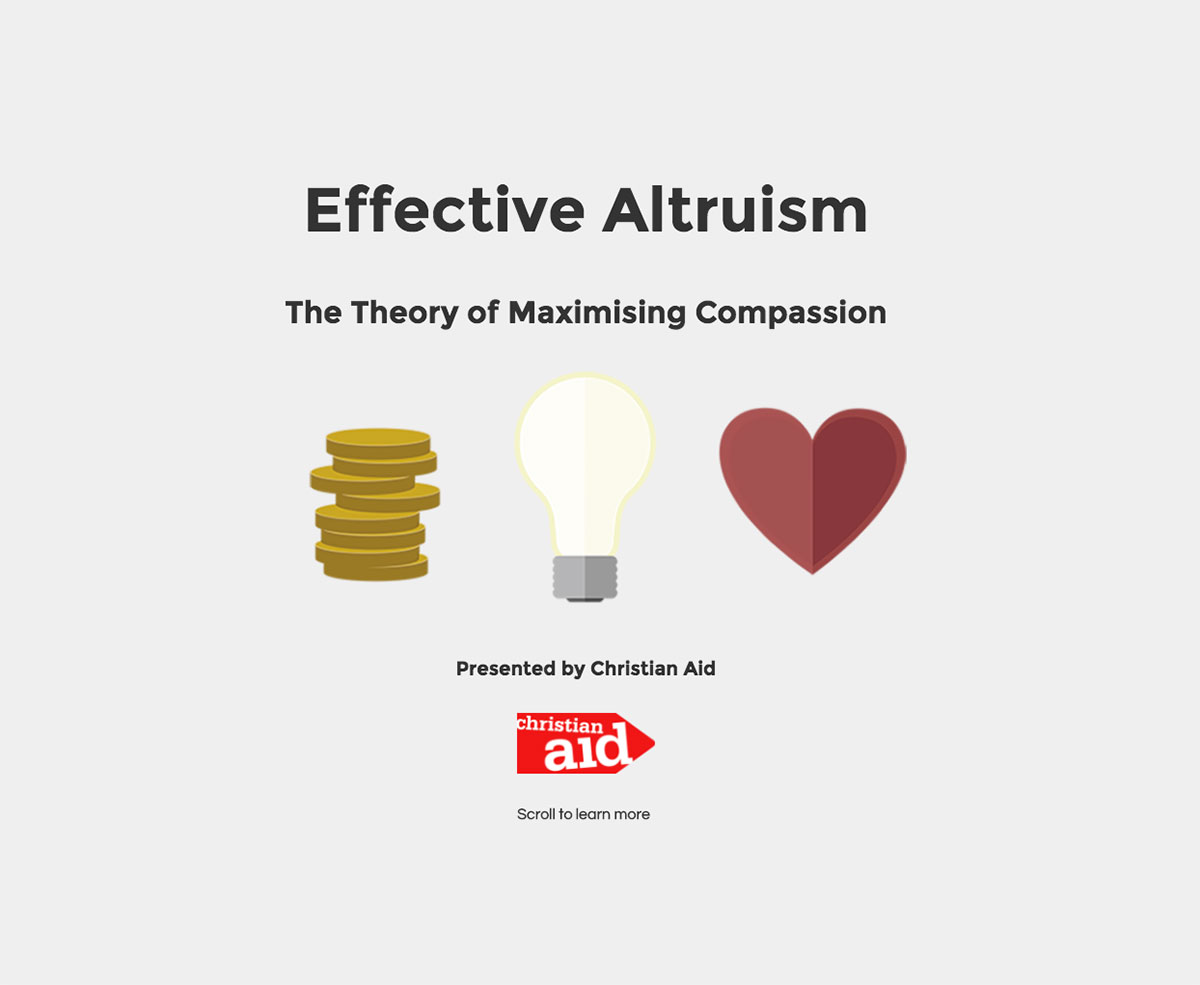 Effective Altruism

The Theory of Maximising Compassion

Presented by Christian Aid

christian aid

Scroll to learn more